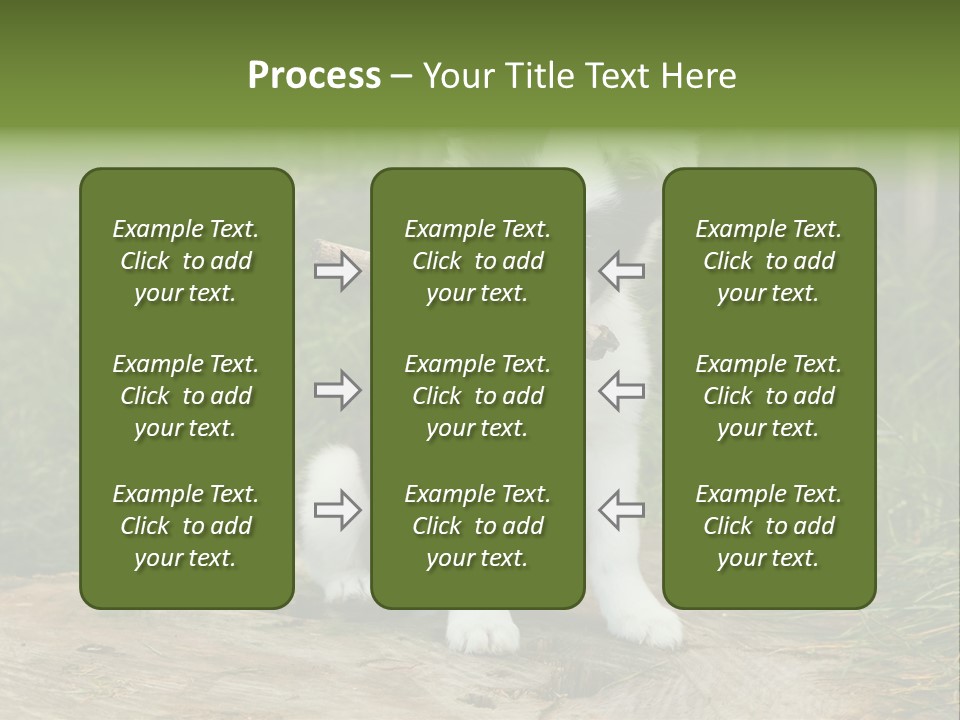 Process – Your Title Text Here

Example Text. Click to add your text.

Example Text. Click to add your text.

Example Text. Click to add your text.

Example Text. Click to add your text.

Example Text. Click to add your text.

Example Text. Click to add your text.

Example Text. Click to add your text.

Example Text. Click to add your text.

Example Text. Click to add your text.